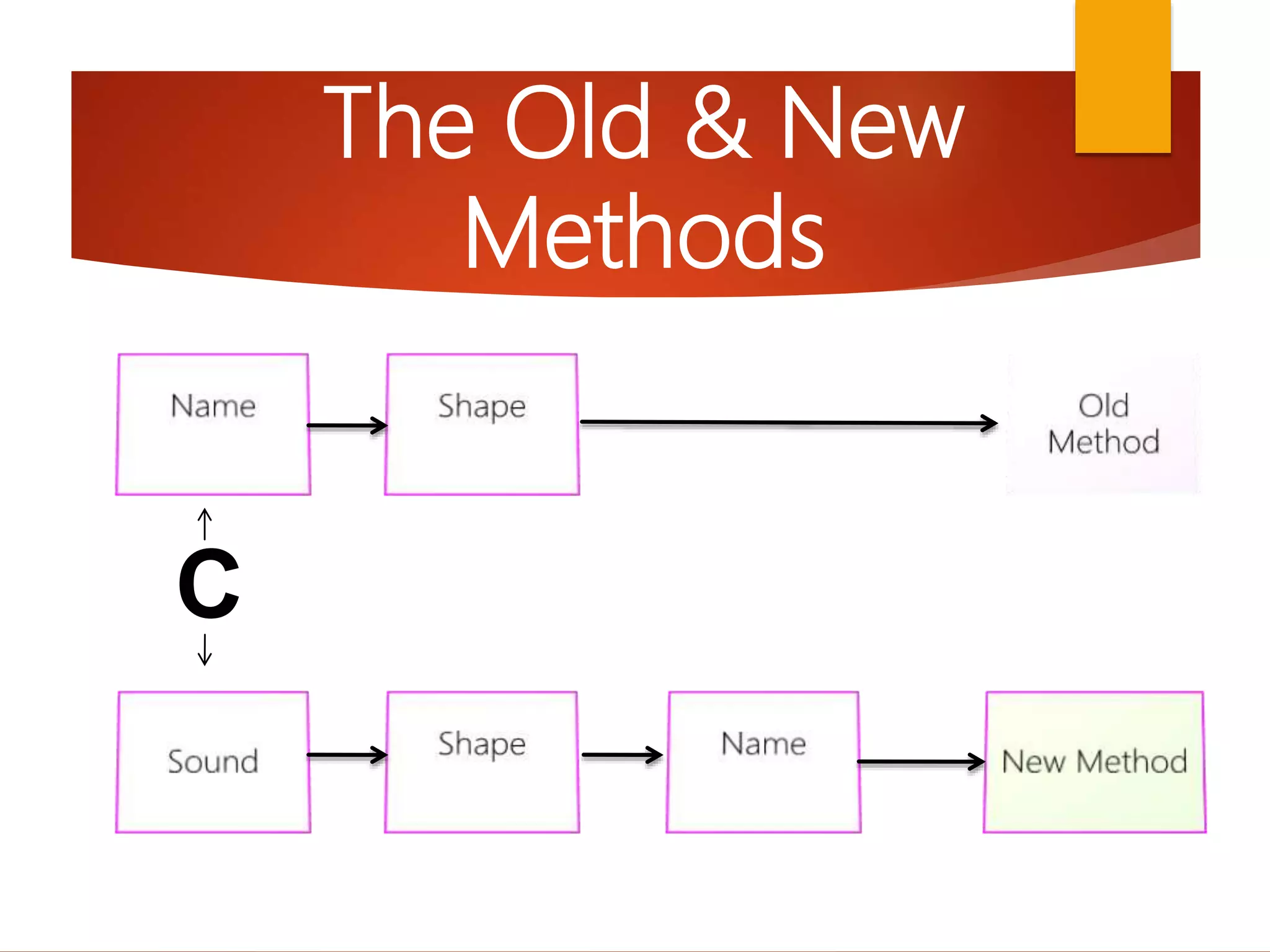 The Old & New Methods

Name

Shape

Old Method

C

Sound

Shape

Name

New Method